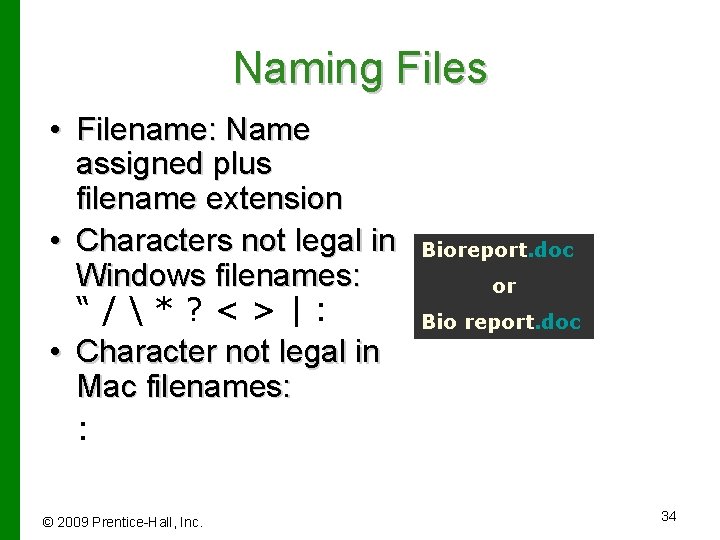 Naming Files

• Filename: Name assigned plus filename extension
• Characters not legal in Windows filenames:
“ / \ * ? < > | :
• Character not legal in Mac filenames:
:

Bioreport.doc
or
Bio report.doc

© 2009 Prentice-Hall, Inc.

34